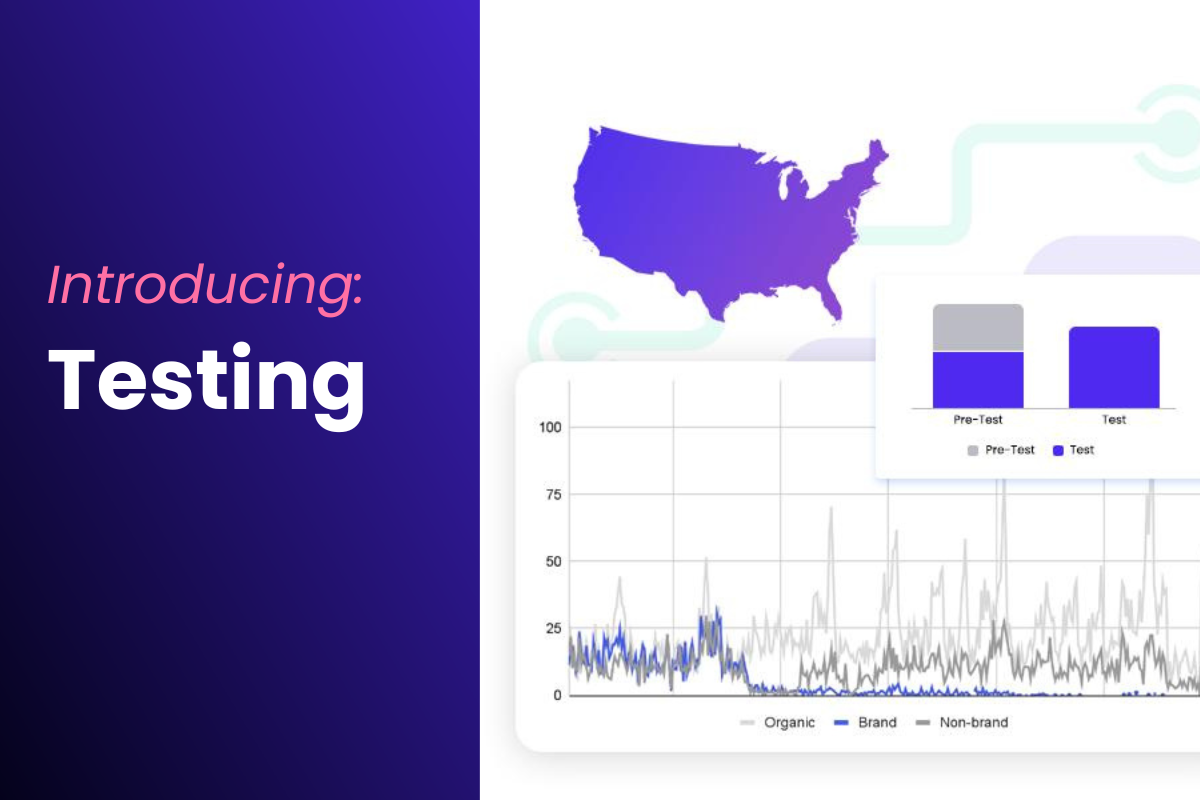 Introducing:
Testing

Pre-Test
Test
Pre-Test
Test

100
75
50
25
0

Organic
Brand
Non-brand